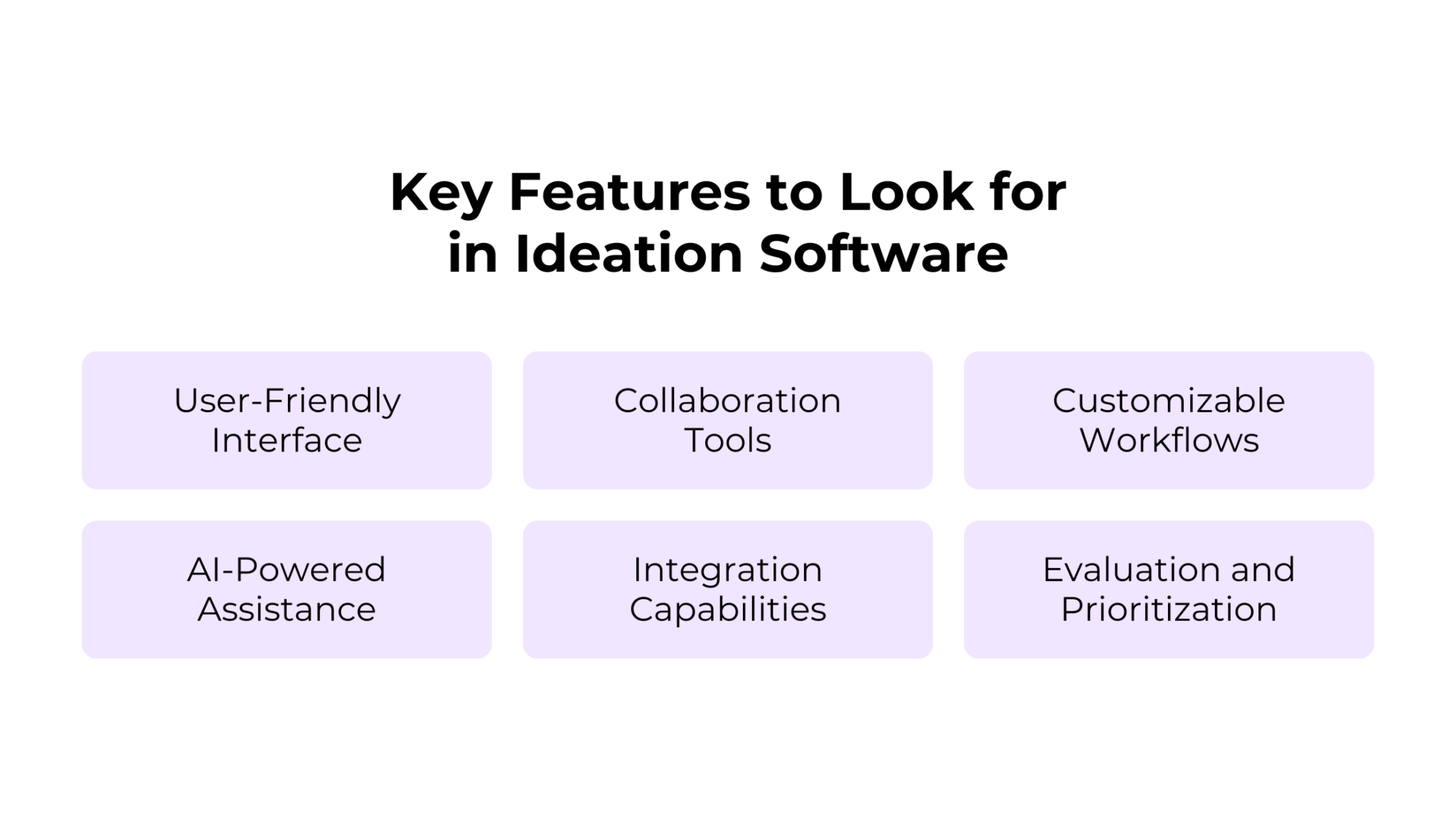 Key Features to Look for in Ideation Software

User-Friendly Interface

Collaboration Tools

Customizable Workflows

AI-Powered Assistance

Integration Capabilities

Evaluation and Prioritization